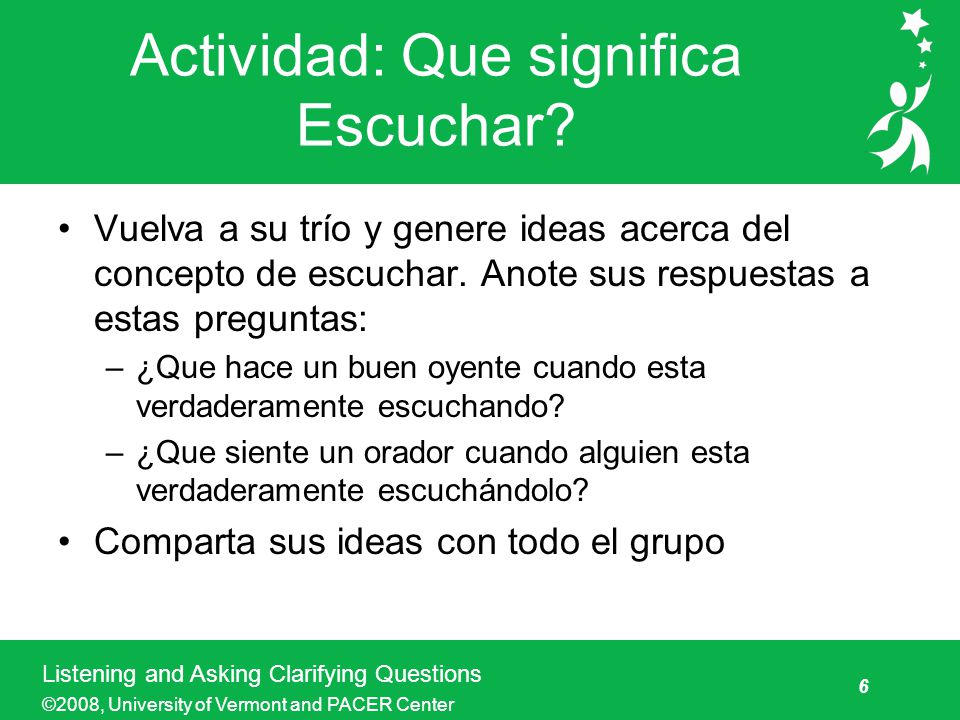 Actividad: Que significa Escuchar?

• Vuelva a su trío y genere ideas acerca del concepto de escuchar. Anote sus respuestas a estas preguntas:

– ¿Que hace un buen oyente cuando esta verdaderamente escuchando?

– ¿Que siente un orador cuando alguien esta verdaderamente escuchándolo?

• Comparta sus ideas con todo el grupo

Listening and Asking Clarifying Questions
©2008, University of Vermont and PACER Center

6